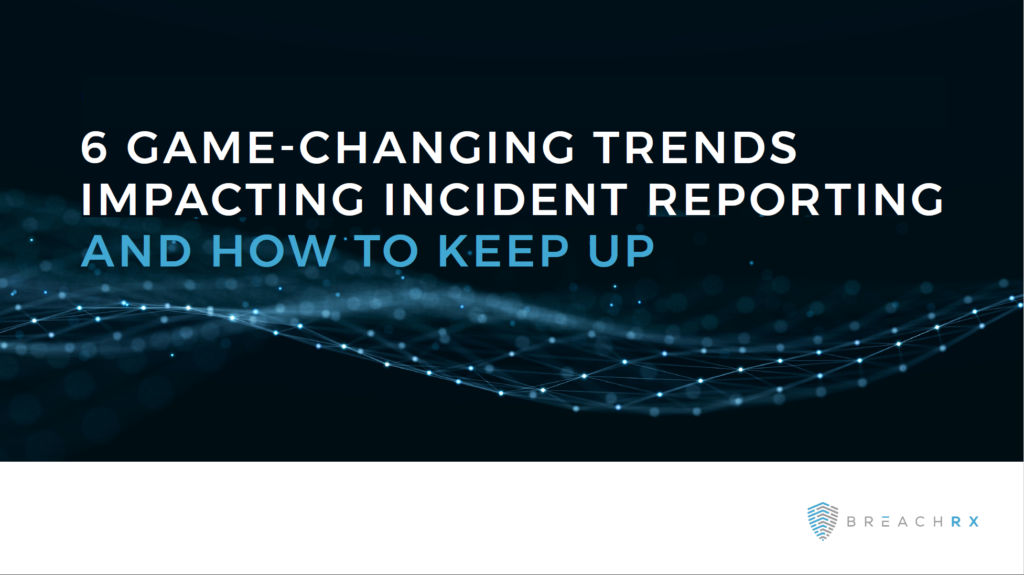 6 GAME-CHANGING TRENDS IMPACTING INCIDENT REPORTING AND HOW TO KEEP UP

BREACHRX